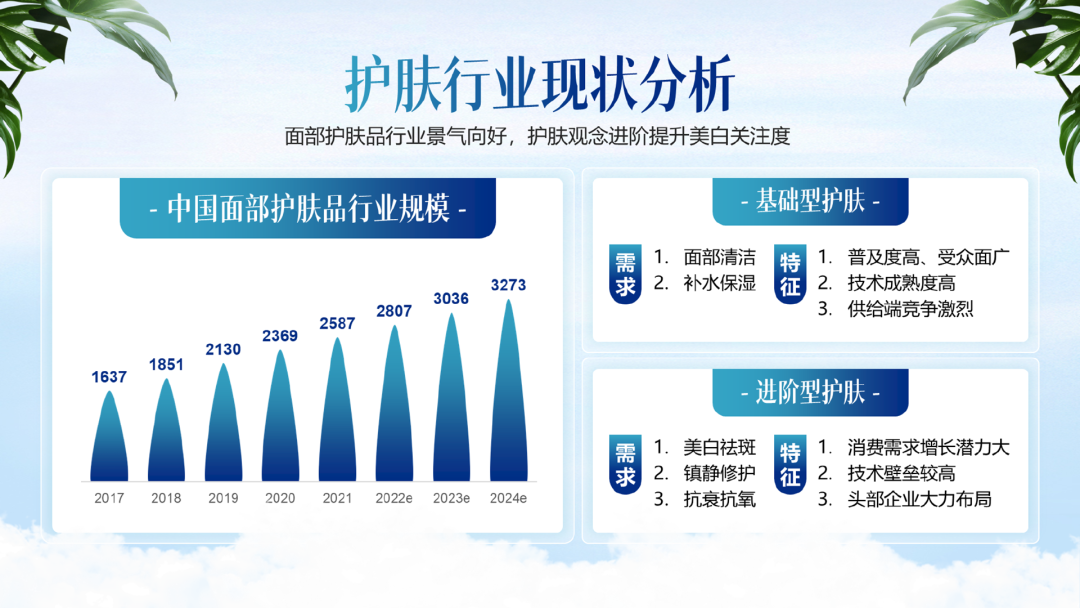 护肤行业现状分析

面部护肤品行业景气向好，护肤观念进阶提升美白关注度

- 中国面部护肤品行业规模 -

1637 1851 2130 2369 2587 2807 3036 3273

2017 2018 2019 2020 2021 2022e 2023e 2024e

- 基础型护肤 -

需求
1. 面部清洁
2. 补水保湿

特征
1. 普及度高、受众面广
2. 技术成熟度高
3. 供给端竞争激烈

- 进阶型护肤 -

需求
1. 美白祛斑
2. 镇静修护
3. 抗衰抗氧

特征
1. 消费需求增长潜力大
2. 技术壁垒较高
3. 头部企业大力布局